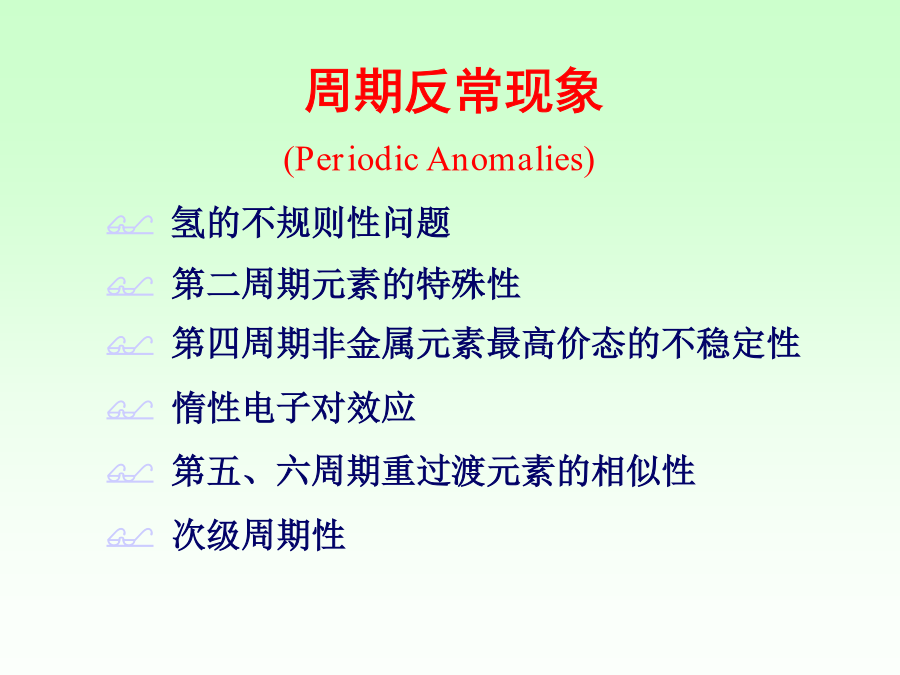 周期反常现象

(Periodic Anomalies)

氢的不规则性问题

第二周期元素的特殊性

第四周期非金属元素最高价态的不稳定性

惰性电子对效应

第五、六周期重过渡元素的相似性

次级周期性